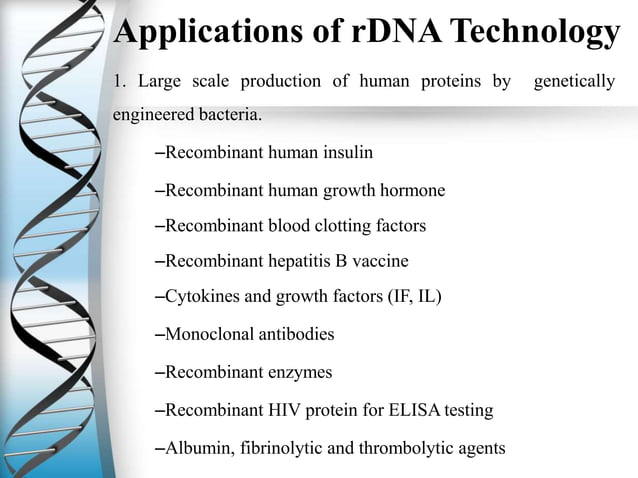 Applications of rDNA Technology

1. Large scale production of human proteins by genetically engineered bacteria.

–Recombinant human insulin

–Recombinant human growth hormone

–Recombinant blood clotting factors

–Recombinant hepatitis B vaccine

–Cytokines and growth factors (IF, IL)

–Monoclonal antibodies

–Recombinant enzymes

–Recombinant HIV protein for ELISA testing

–Albumin, fibrinolytic and thrombolytic agents